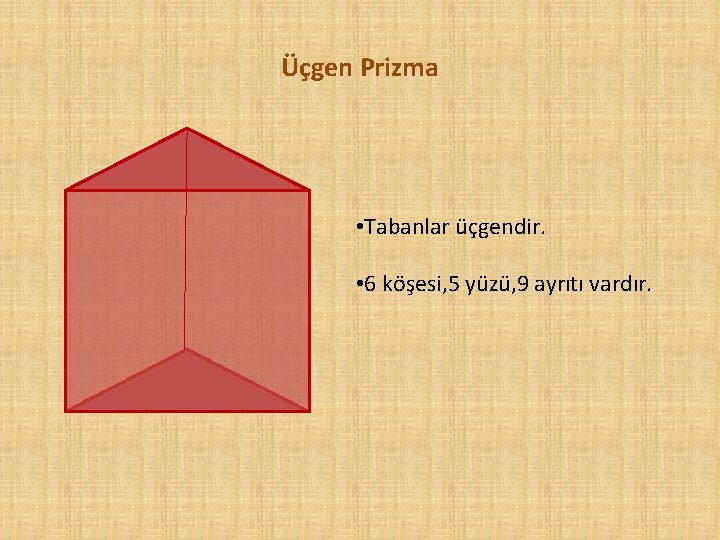 Üçgen Prizma

•Tabanlar üçgendir.

•6 köşesi,5 yüzü,9 ayrıtı vardır.